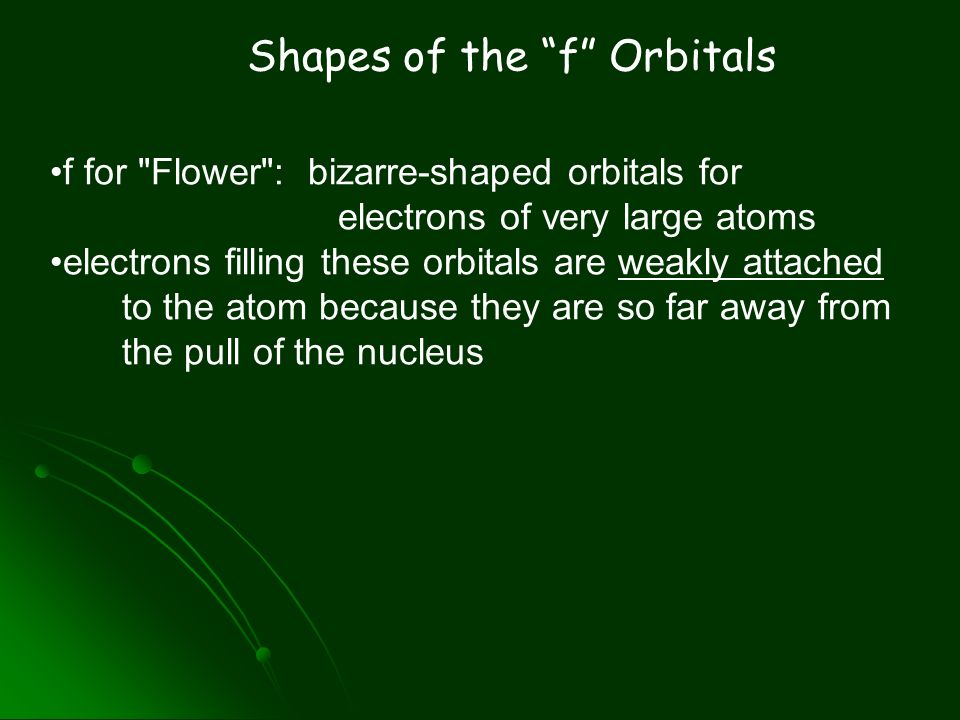 Shapes of the “f” Orbitals

•f for "Flower": bizarre-shaped orbitals for electrons of very large atoms

•electrons filling these orbitals are weakly attached to the atom because they are so far away from the pull of the nucleus